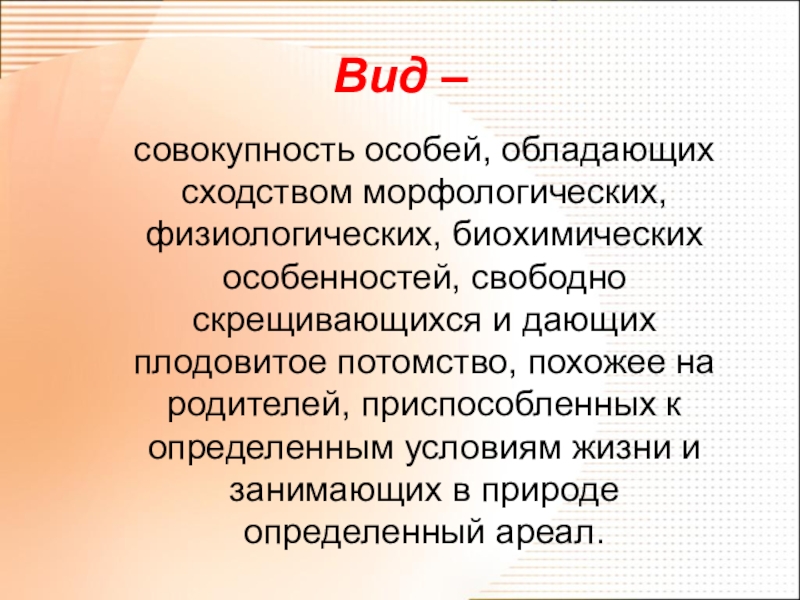 Вид –

совокупность особей, обладающих сходством морфологических, физиологических, биохимических особенностей, свободно скрещивающихся и дающих плодовитое потомство, похожее на родителей, приспособленных к определенным условиям жизни и занимающих в природе определенный ареал.